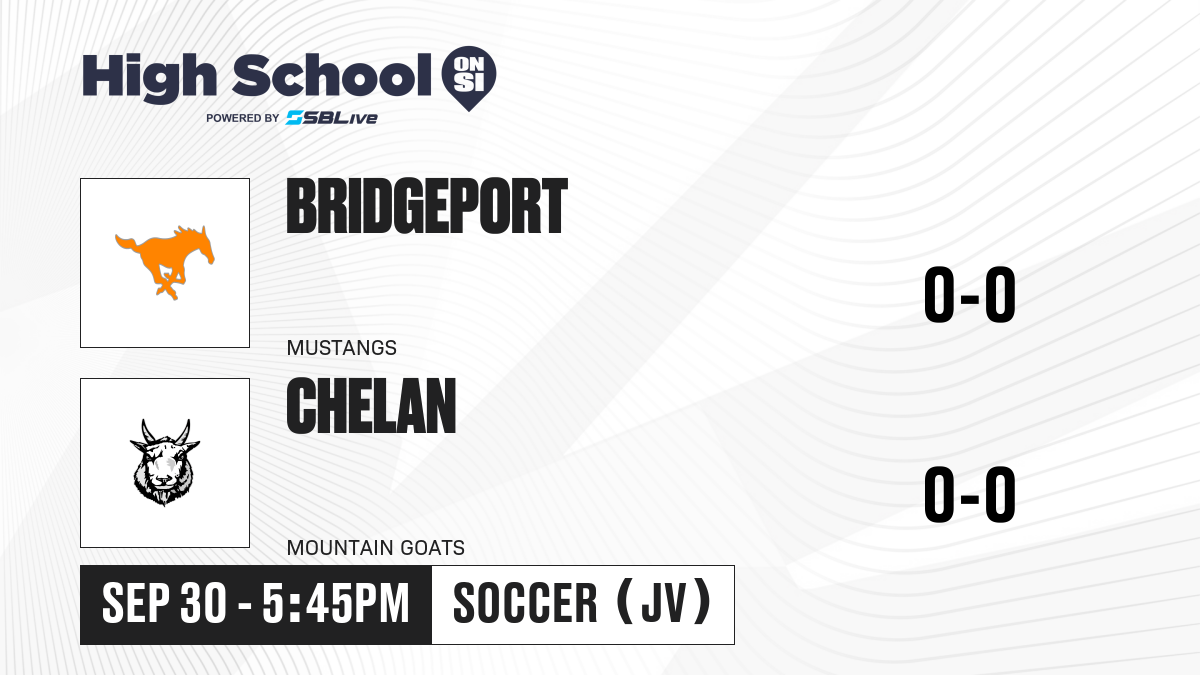 High School ON SI
POWERED BY SBLive

BRIDGEPORT
MUSTANGS
0-0

CHELAN
MOUNTAIN GOATS
0-0

SEP 30 - 5:45PM
SOCCER (JV)